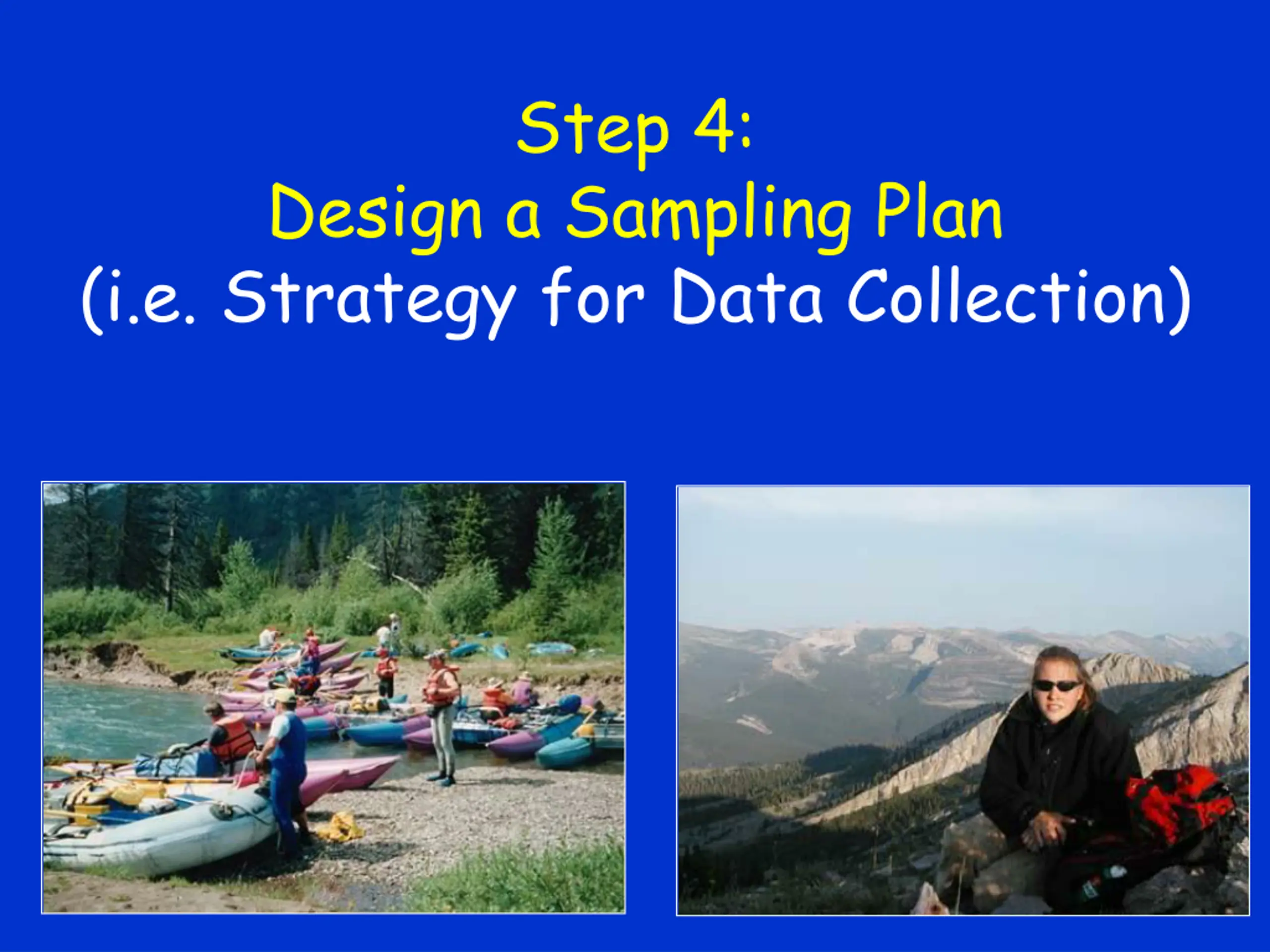 Step 4:
Design a Sampling Plan
(i.e. Strategy for Data Collection)